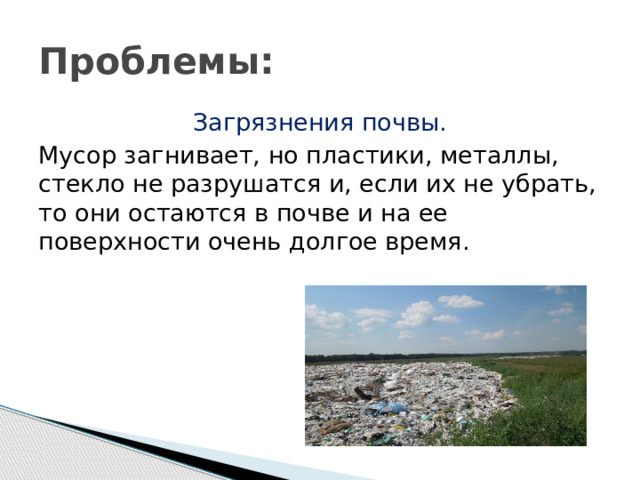 Проблемы:

Загрязнения почвы.

Мусор загнивает, но пластики, металлы, стекло не разрушатся и, если их не убрать, то они остаются в почве и на ее поверхности очень долгое время.